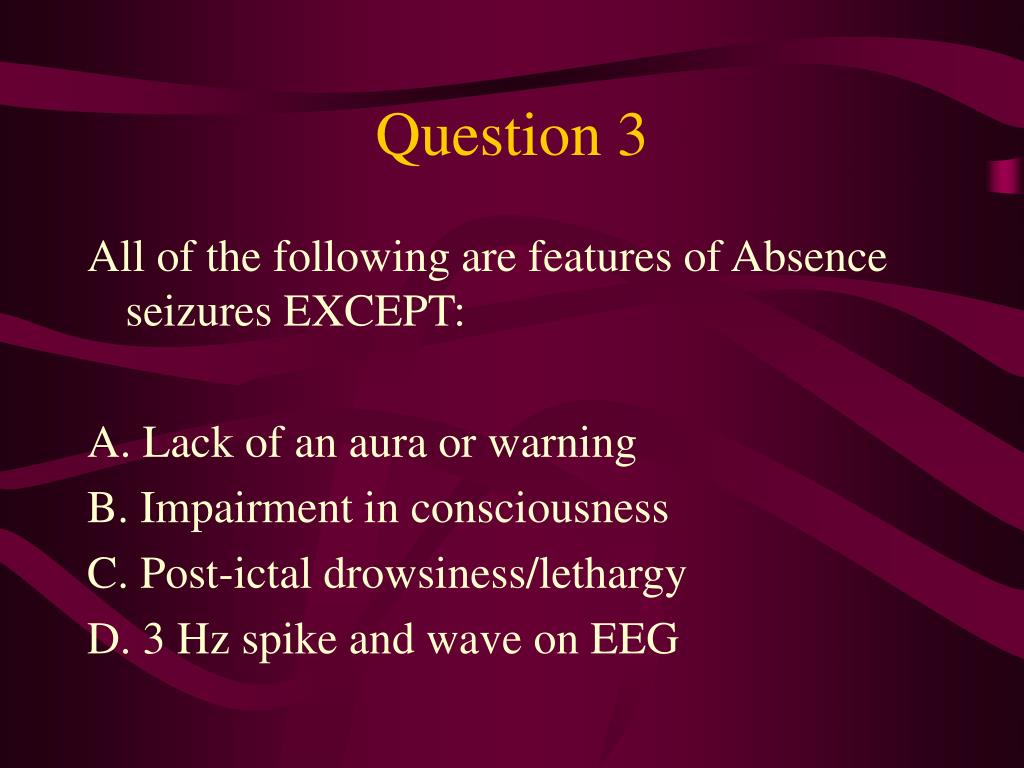 Question 3

All of the following are features of Absence seizures EXCEPT:

A. Lack of an aura or warning
B. Impairment in consciousness
C. Post-ictal drowsiness/lethargy
D. 3 Hz spike and wave on EEG